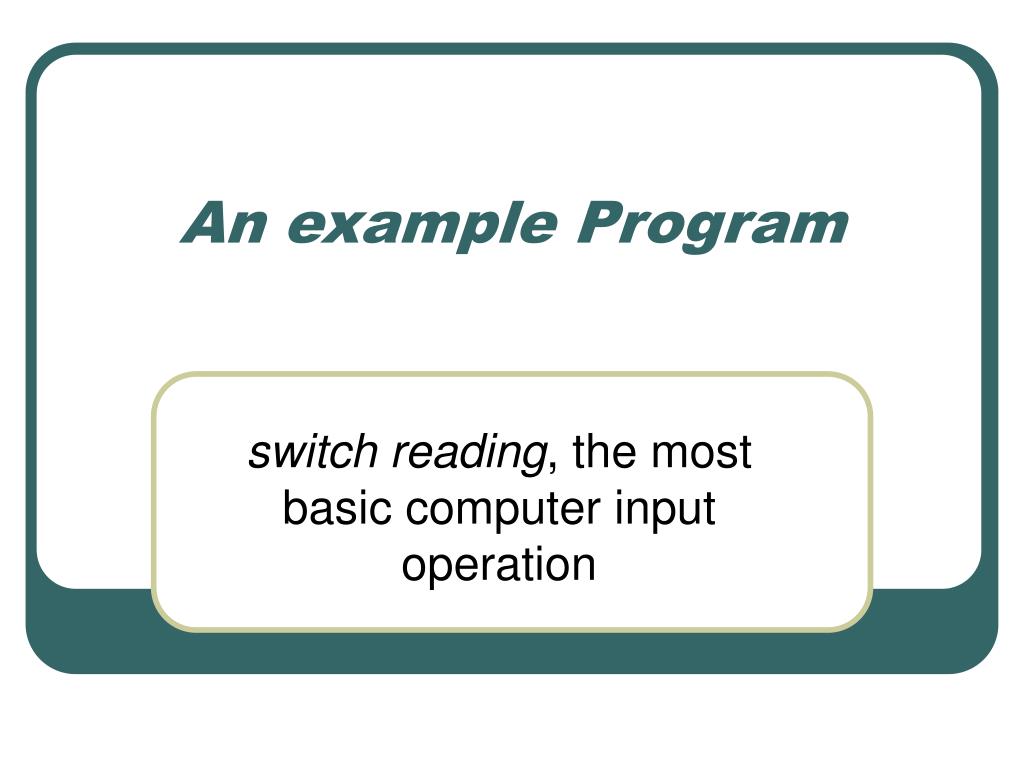 An example Program

switch reading, the most basic computer input operation